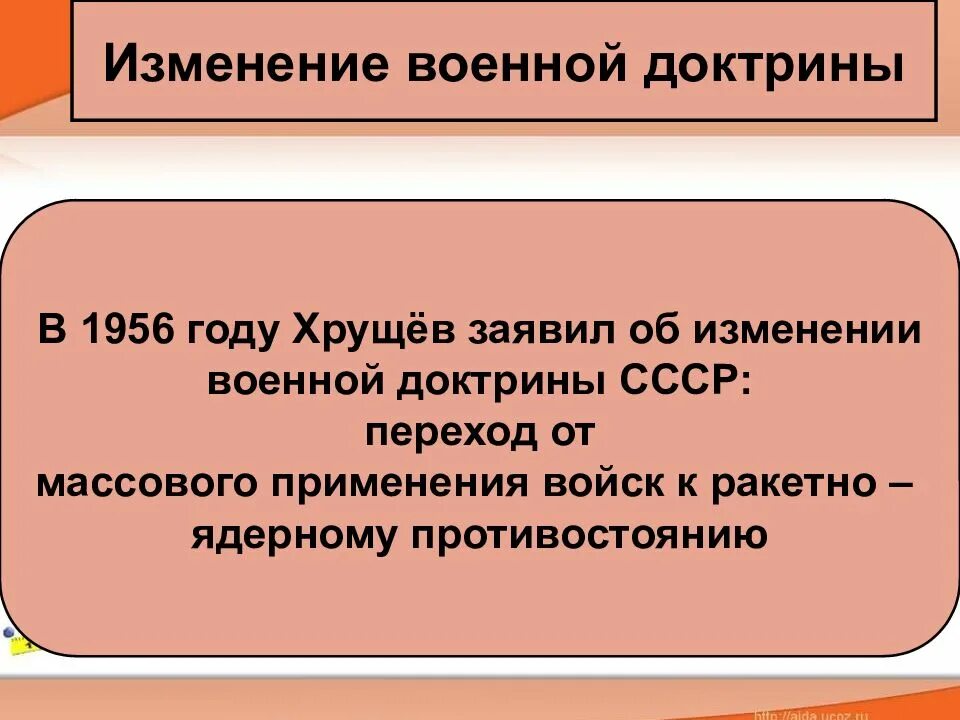 Изменение военной доктрины

В 1956 году Хрущёв заявил об изменении военной доктрины СССР:
переход от
массового применения войск к ракетно – ядерному противостоянию

http://aida.ucoz.ru